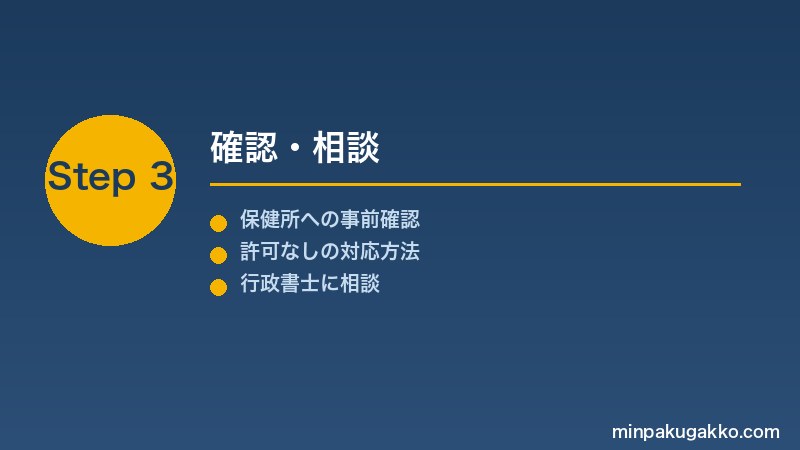 Step 3

確認・相談

保健所への事前確認
許可なしの対応方法
行政書士に相談

minpakugakko.com